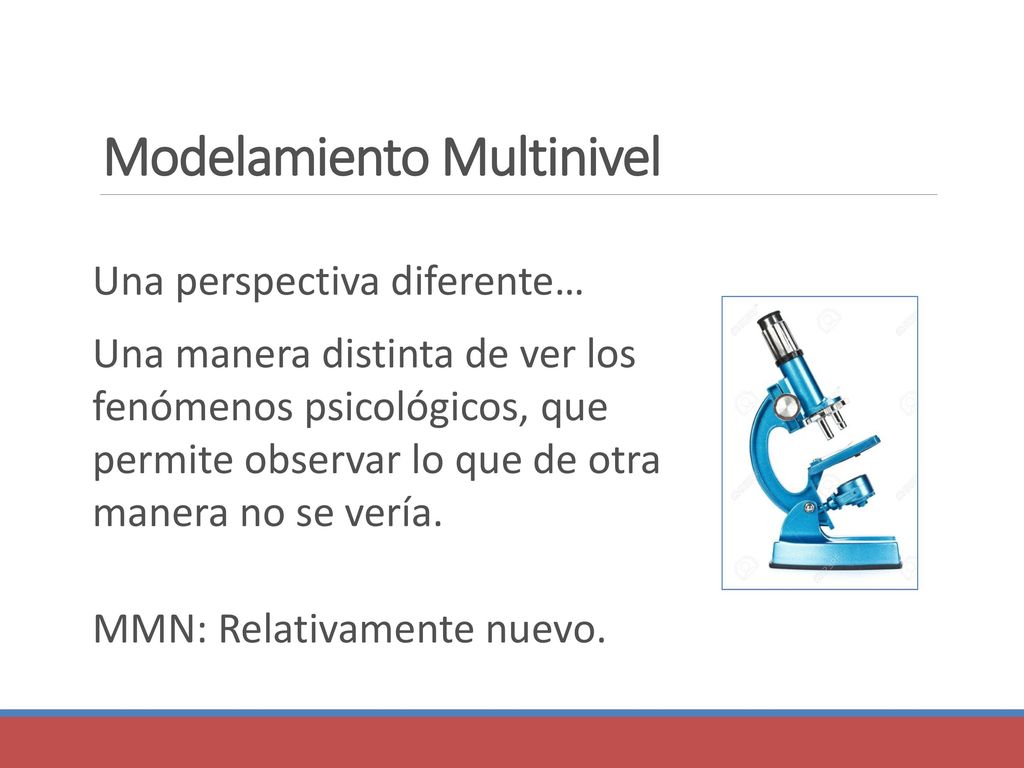 Modelamiento Multinivel

Una perspectiva diferente…

Una manera distinta de ver los fenómenos psicológicos, que permite observar lo que de otra manera no se vería.

MMN: Relativamente nuevo.